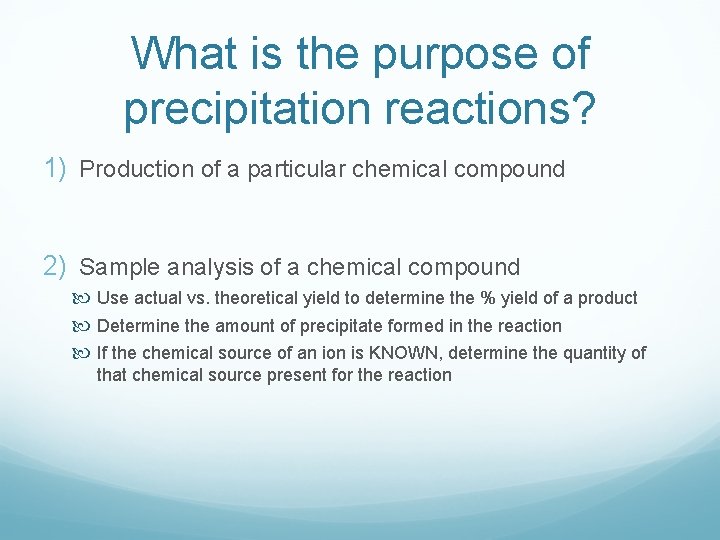 What is the purpose of precipitation reactions?

1) Production of a particular chemical compound

2) Sample analysis of a chemical compound

Use actual vs. theoretical yield to determine the % yield of a product

Determine the amount of precipitate formed in the reaction

If the chemical source of an ion is KNOWN, determine the quantity of that chemical source present for the reaction